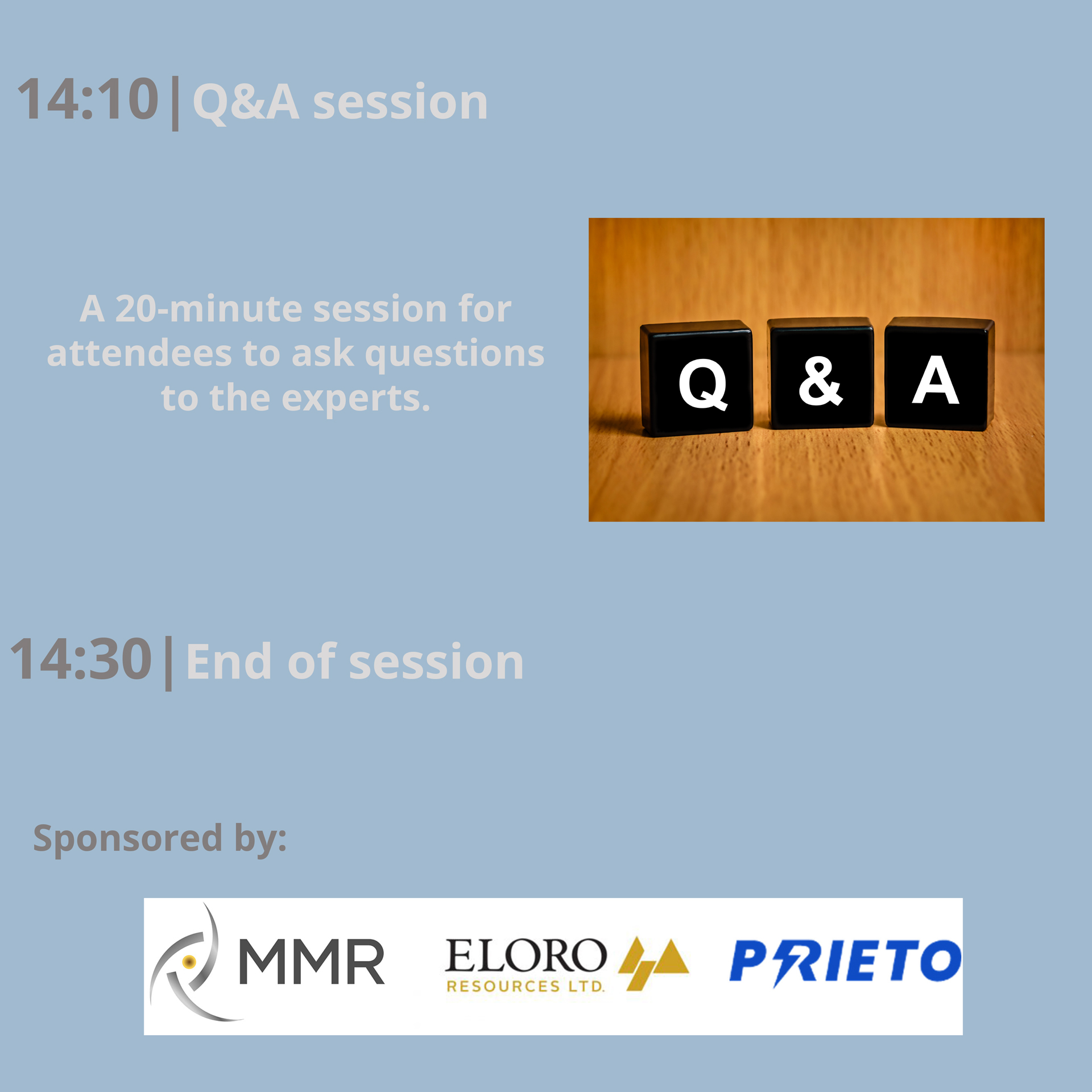 14:10 | Q&A session

A 20-minute session for attendees to ask questions to the experts.

Q & A

14:30 | End of session

Sponsored by:

MMR

ELORO
RESOURCES LTD.

PRIETO